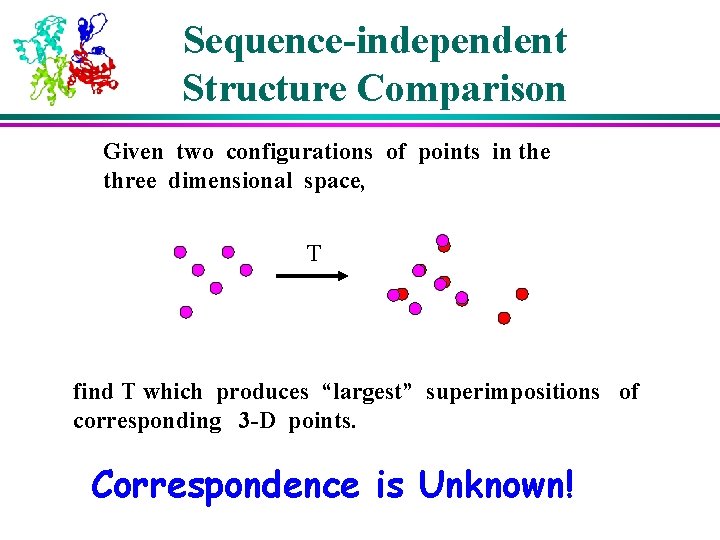 Sequence-independent Structure Comparison

Given two configurations of points in the three dimensional space,

T

find T which produces “largest” superimpositions of corresponding 3-D points.

Correspondence is Unknown!